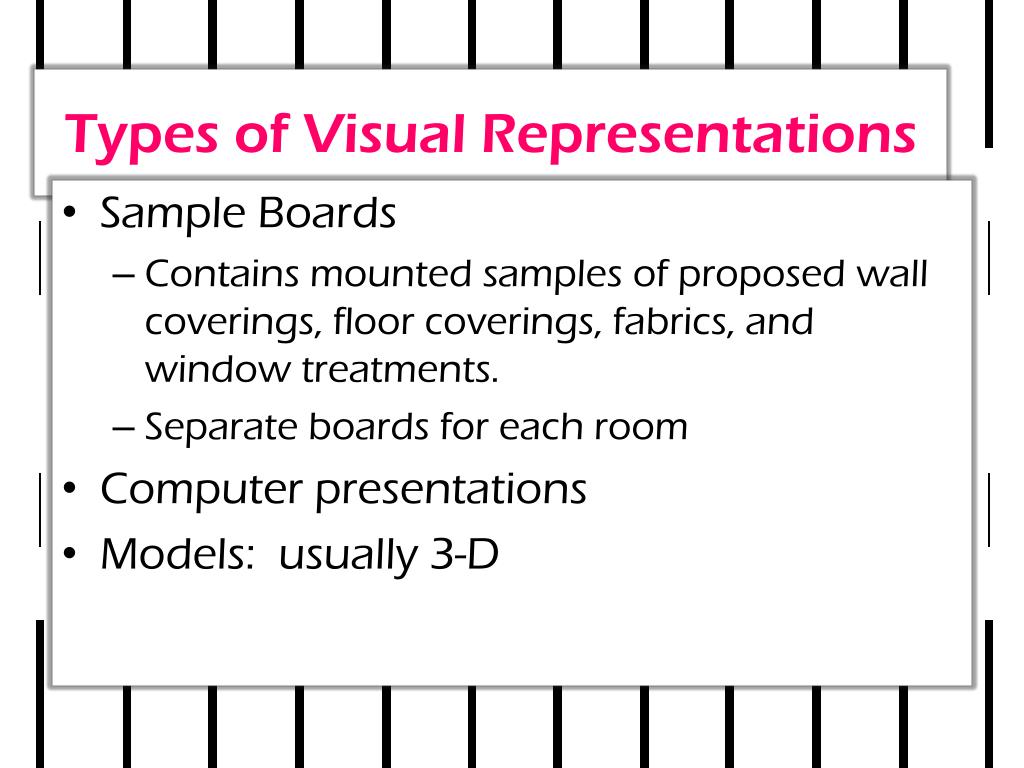 Types of Visual Representations

• Sample Boards
– Contains mounted samples of proposed wall coverings, floor coverings, fabrics, and window treatments.
– Separate boards for each room
• Computer presentations
• Models: usually 3-D